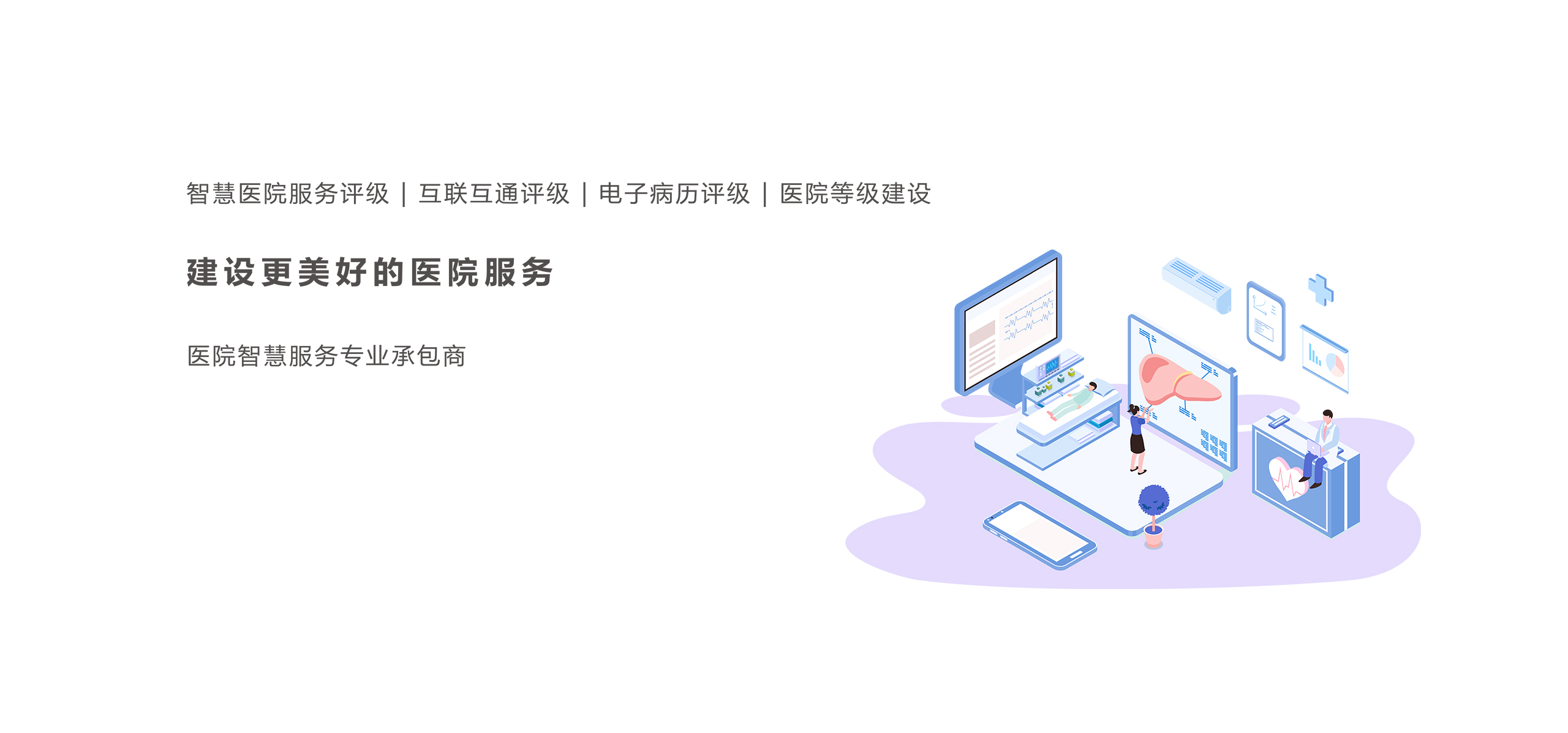 智慧医院服务评级 | 互联互通评级 | 电子病历评级 | 医院等级建设

建设更美好的医院服务

医院智慧服务专业承包商